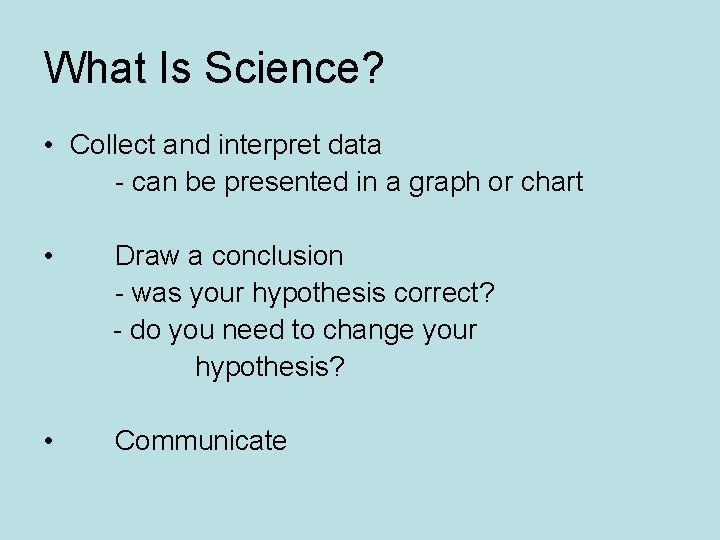 What Is Science?

• Collect and interpret data
- can be presented in a graph or chart

• Draw a conclusion
- was your hypothesis correct?
- do you need to change your hypothesis?

• Communicate